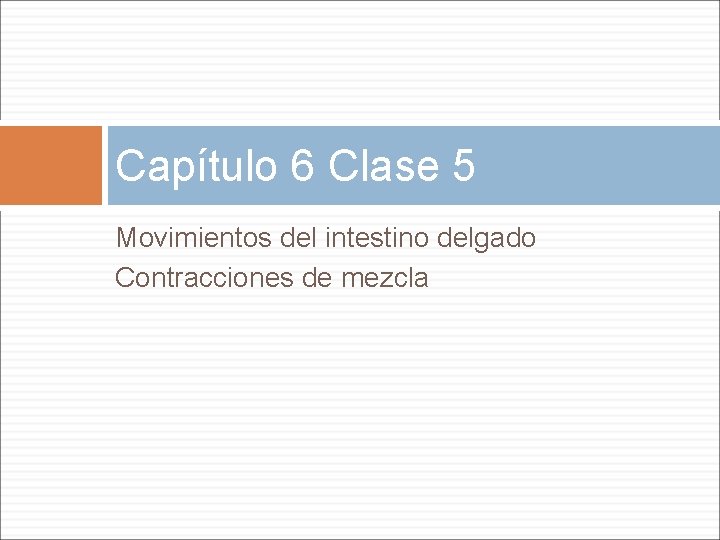 Capítulo 6 Clase 5

Movimientos del intestino delgado
Contracciones de mezcla